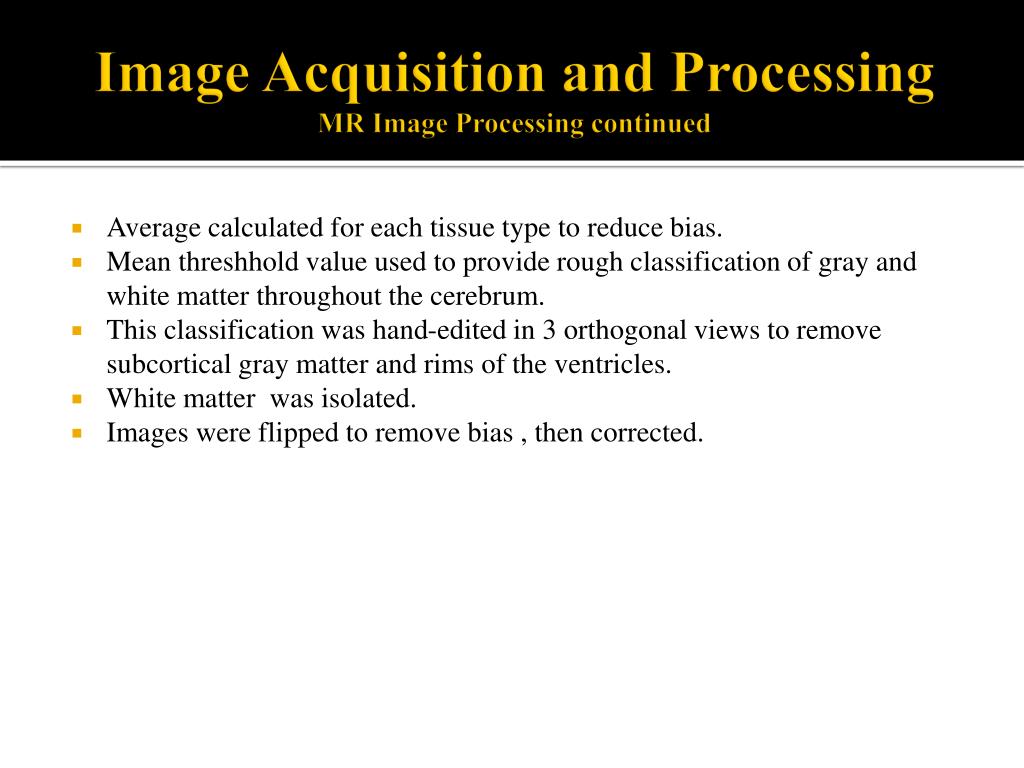 Image Acquisition and Processing
MR Image Processing continued

- Average calculated for each tissue type to reduce bias.
- Mean threshhold value used to provide rough classification of gray and white matter throughout the cerebrum.
- This classification was hand-edited in 3 orthogonal views to remove subcortical gray matter and rims of the ventricles.
- White matter was isolated.
- Images were flipped to remove bias , then corrected.